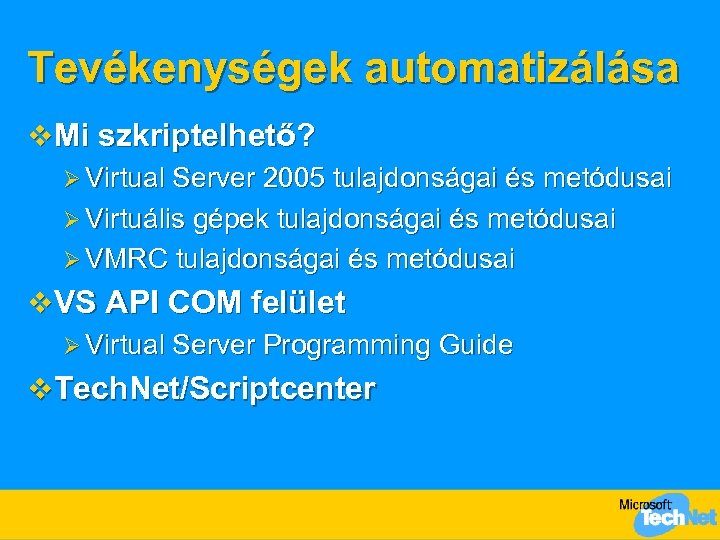 Tevékenységek automatizálása

❖ Mi szkriptelhető?
➢ Virtual Server 2005 tulajdonságai és metódusai
➢ Virtuális gépek tulajdonságai és metódusai
➢ VMRC tulajdonságai és metódusai

❖ VS API COM felület
➢ Virtual Server Programming Guide

❖ TechNet/Scriptcenter

Microsoft TechNet